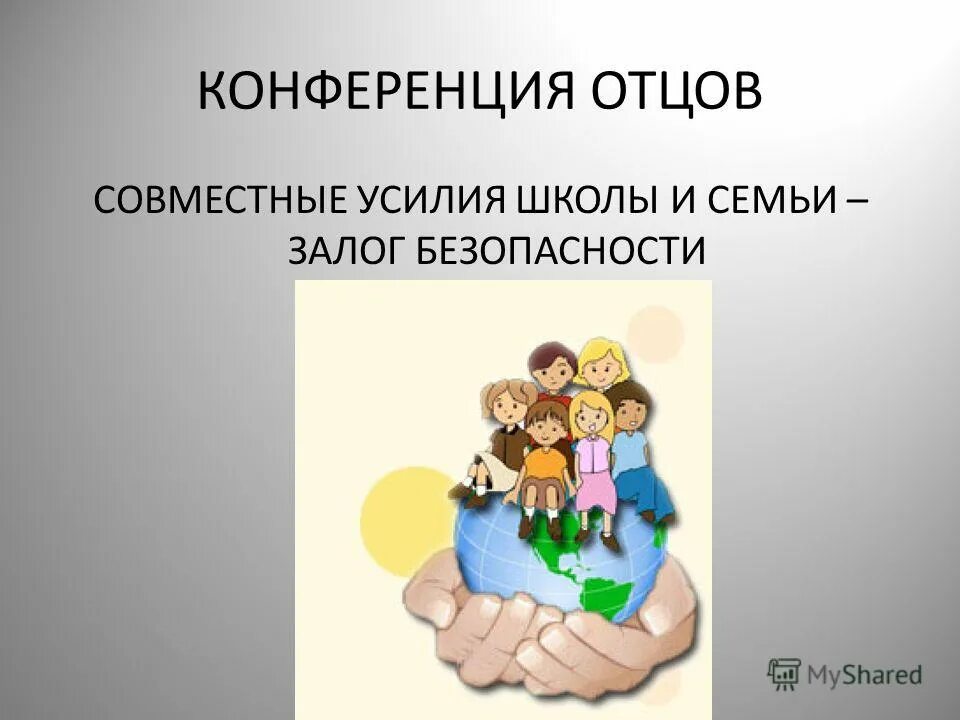 КОНФЕРЕНЦИЯ ОТЦОВ

СОВМЕСТНЫЕ УСИЛИЯ ШКОЛЫ И СЕМЬИ – ЗАЛОГ БЕЗОПАСНОСТИ

MyShared